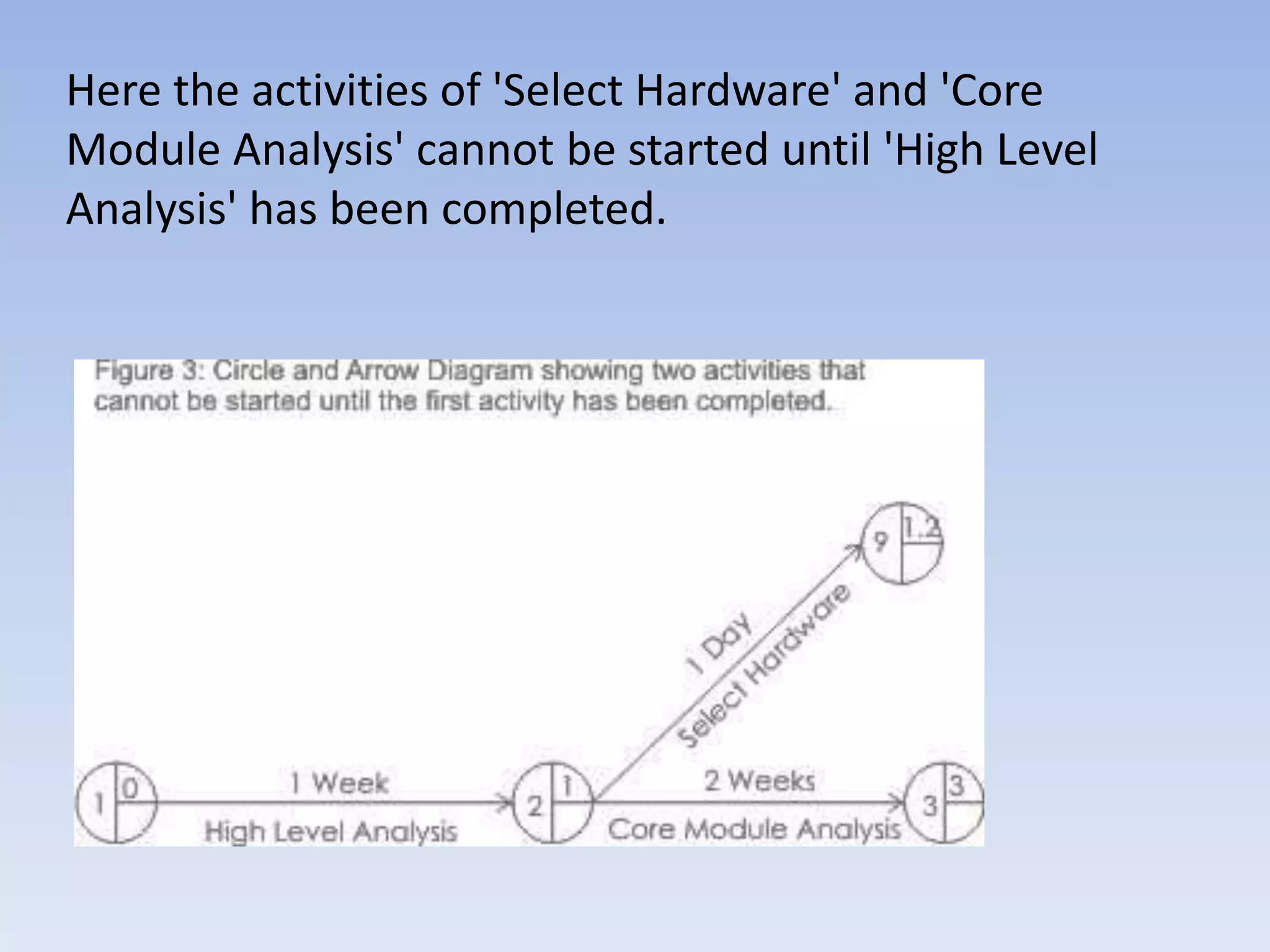 Here the activities of 'Select Hardware' and 'Core Module Analysis' cannot be started until 'High Level Analysis' has been completed.

Figure 3: Circle and Arrow Diagram showing two activities that cannot be started until the first activity has been completed.

9
1.2
1 Day
Select Hardware
1
0
1 Week
High Level Analysis
2
1
2 Weeks
Core Module Analysis
3
3